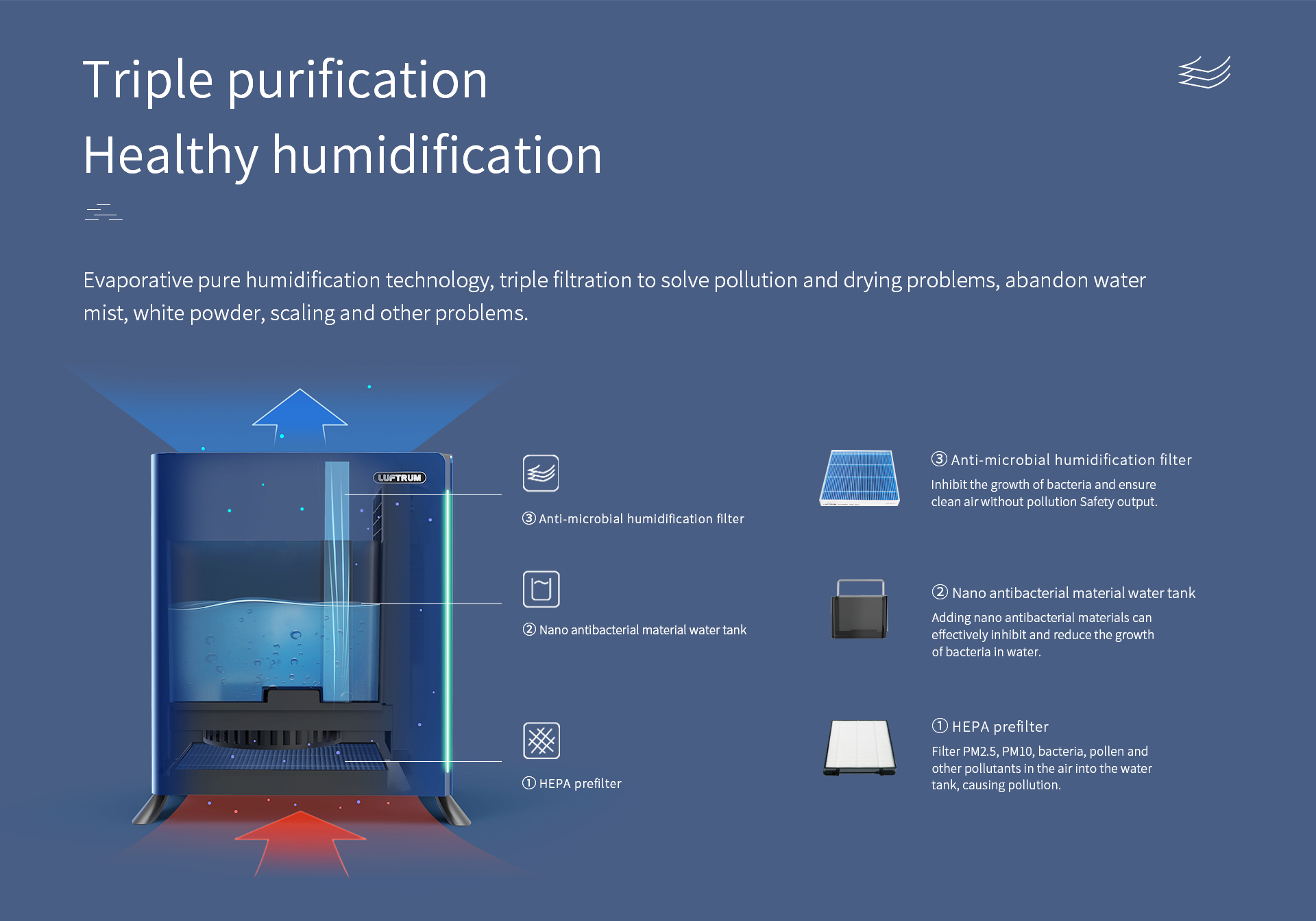 Triple purification
Healthy humidification

Evaporative pure humidification technology, triple filtration to solve pollution and drying problems, abandon water mist, white powder, scaling and other problems.

LUFTRUM

③ Anti-microbial humidification filter

② Nano antibacterial material water tank

① HEPA prefilter

③ Anti-microbial humidification filter
Inhibit the growth of bacteria and ensure clean air without pollution Safety output.

② Nano antibacterial material water tank
Adding nano antibacterial materials can effectively inhibit and reduce the growth of bacteria in water.

① HEPA prefilter
Filter PM2.5, PM10, bacteria, pollen and other pollutants in the air into the water tank, causing pollution.